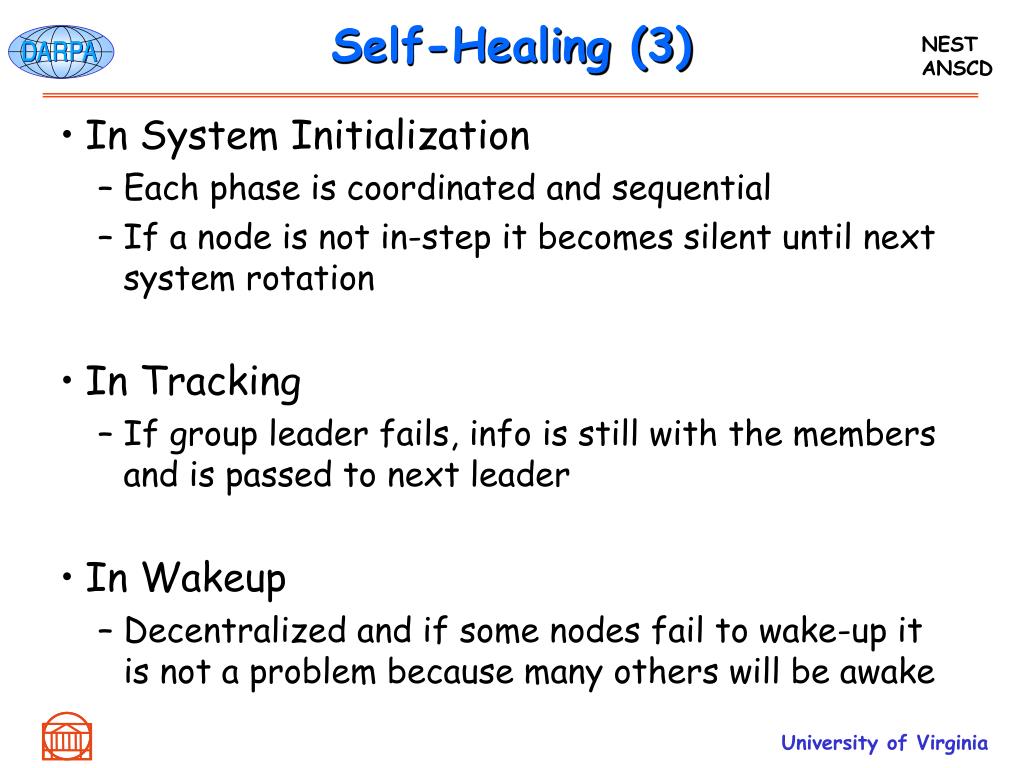 DARPA

Self-Healing (3)

NEST
ANSCD

• In System Initialization
– Each phase is coordinated and sequential
– If a node is not in-step it becomes silent until next system rotation

• In Tracking
– If group leader fails, info is still with the members and is passed to next leader

• In Wakeup
– Decentralized and if some nodes fail to wake-up it is not a problem because many others will be awake

University of Virginia